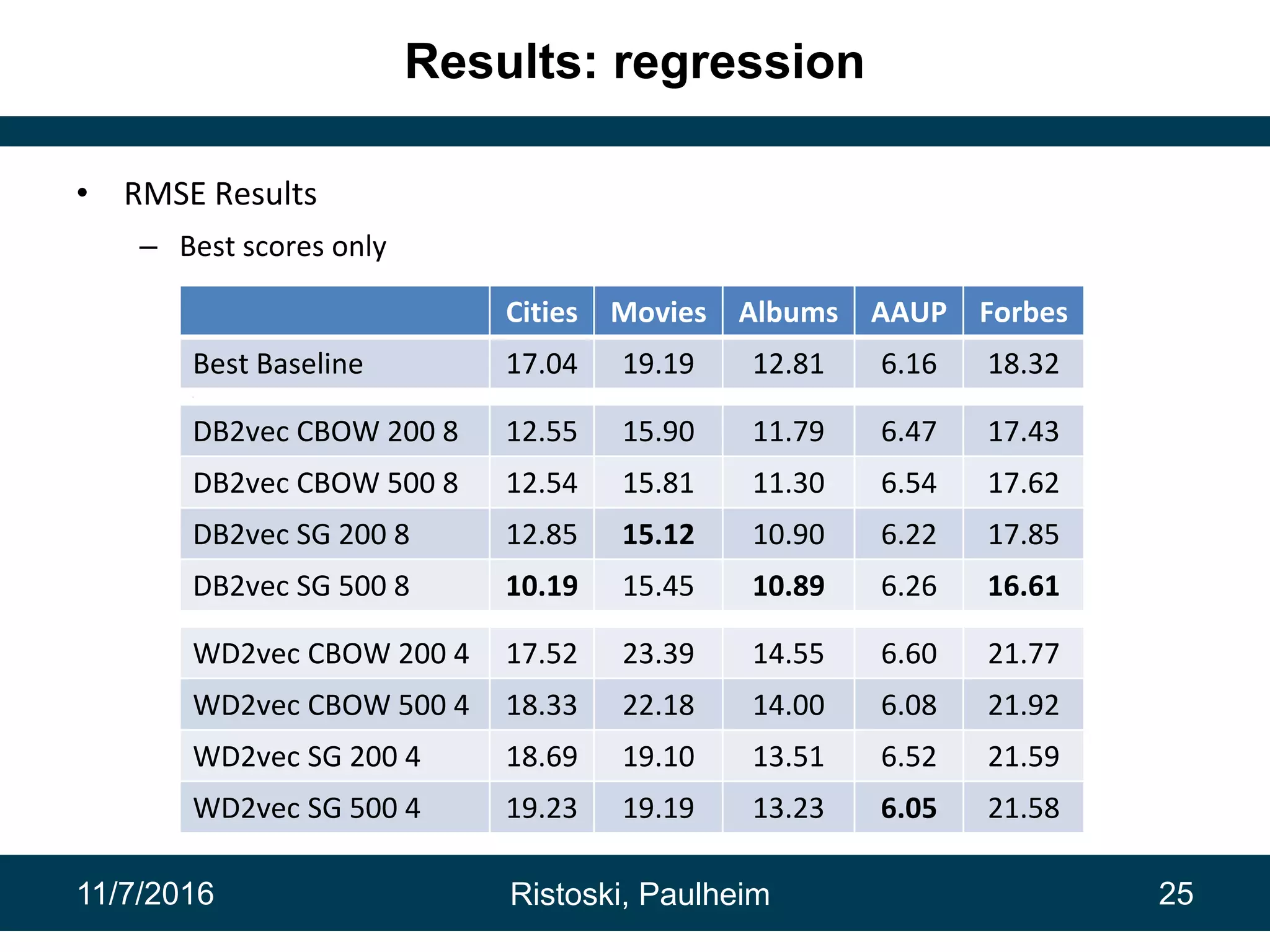 Results: regression

• RMSE Results

– Best scores only

| | Cities | Movies | Albums | AAUP | Forbes |
|---|---|---|---|---|---|
| Best Baseline | 17.04 | 19.19 | 12.81 | 6.16 | 18.32 |
| DB2vec CBOW 200 8 | 12.55 | 15.90 | 11.79 | 6.47 | 17.43 |
| DB2vec CBOW 500 8 | 12.54 | 15.81 | 11.30 | 6.54 | 17.62 |
| DB2vec SG 200 8 | 12.85 | **15.12** | 10.90 | 6.22 | 17.85 |
| DB2vec SG 500 8 | **10.19** | 15.45 | **10.89** | 6.26 | **16.61** |
| WD2vec CBOW 200 4 | 17.52 | 23.39 | 14.55 | 6.60 | 21.77 |
| WD2vec CBOW 500 4 | 18.33 | 22.18 | 14.00 | 6.08 | 21.92 |
| WD2vec SG 200 4 | 18.69 | 19.10 | 13.51 | 6.52 | 21.59 |
| WD2vec SG 500 4 | 19.23 | 19.19 | 13.23 | **6.05** | 21.58 |

11/7/2016 Ristoski, Paulheim 25